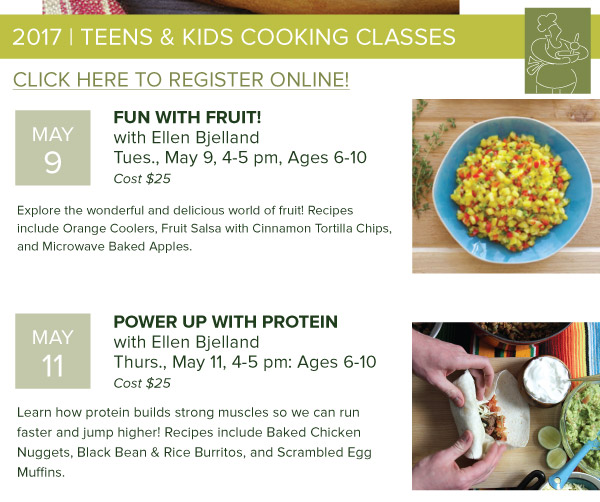 2017 | TEENS & KIDS COOKING CLASSES

CLICK HERE TO REGISTER ONLINE!

MAY
9

FUN WITH FRUIT!
with Ellen Bjelland
Tues., May 9, 4-5 pm, Ages 6-10
Cost $25

Explore the wonderful and delicious world of fruit! Recipes include Orange Coolers, Fruit Salsa with Cinnamon Tortilla Chips, and Microwave Baked Apples.

MAY
11

POWER UP WITH PROTEIN
with Ellen Bjelland
Thurs., May 11, 4-5 pm: Ages 6-10
Cost $25

Learn how protein builds strong muscles so we can run faster and jump higher! Recipes include Baked Chicken Nuggets, Black Bean & Rice Burritos, and Scrambled Egg Muffins.